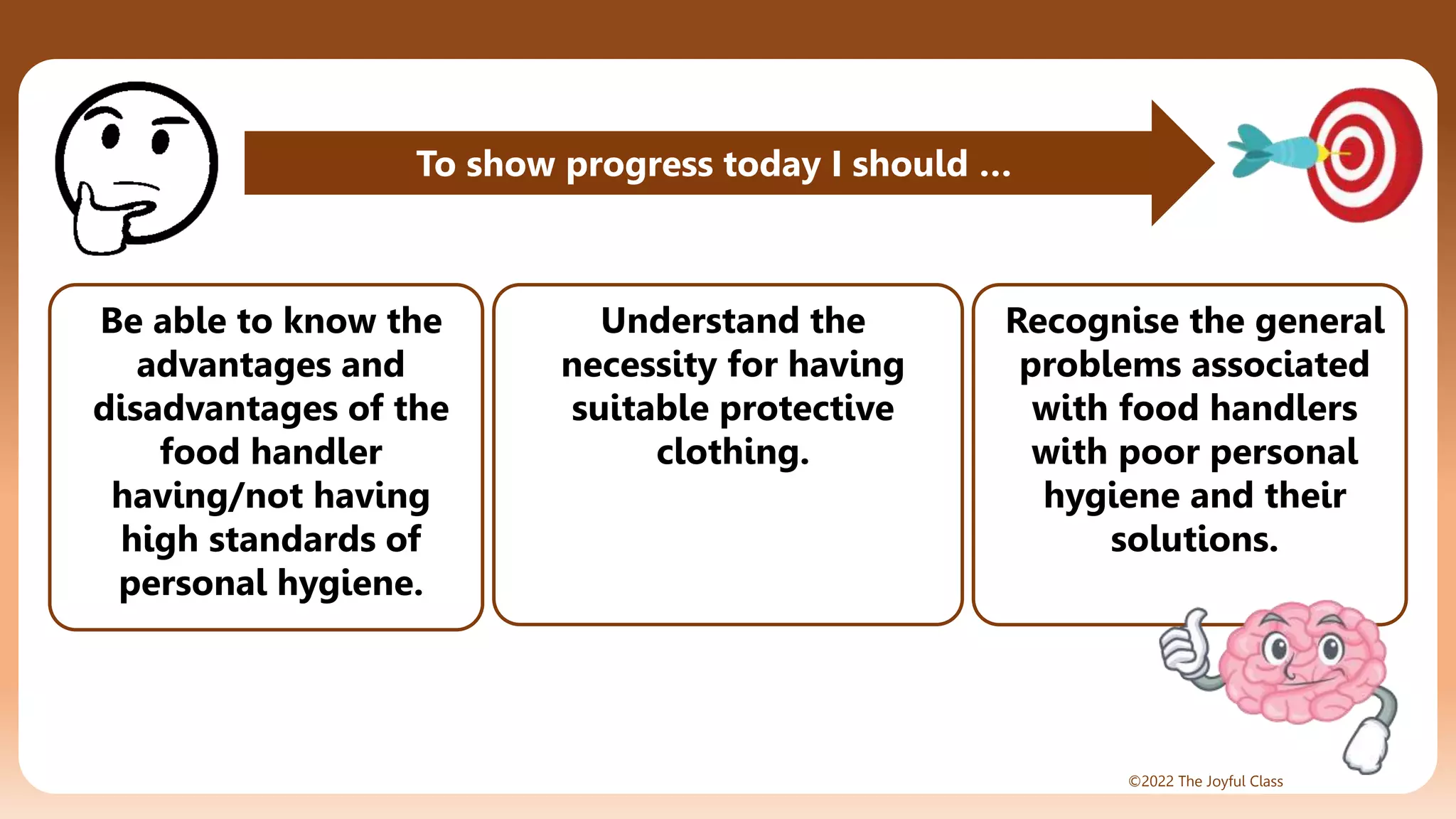 To show progress today I should ...

Be able to know the advantages and disadvantages of the food handler having/not having high standards of personal hygiene.

Understand the necessity for having suitable protective clothing.

Recognise the general problems associated with food handlers with poor personal hygiene and their solutions.

©2022 The Joyful Class